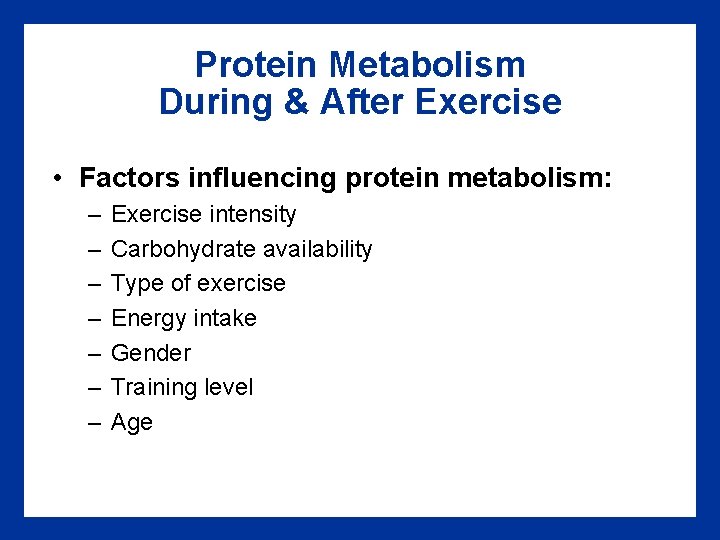 Protein Metabolism
During & After Exercise

• Factors influencing protein metabolism:
– Exercise intensity
– Carbohydrate availability
– Type of exercise
– Energy intake
– Gender
– Training level
– Age